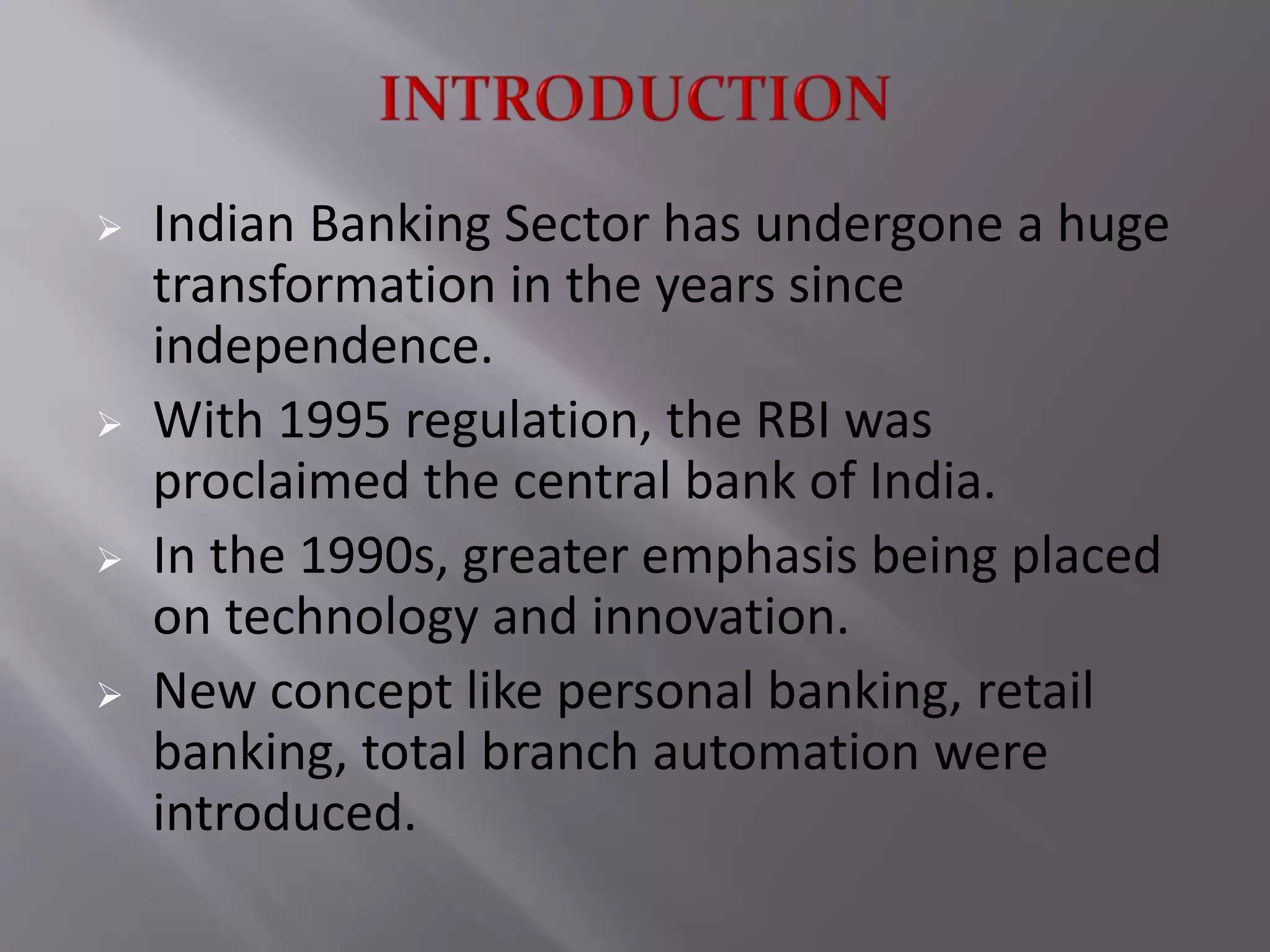 INTRODUCTION

➢ Indian Banking Sector has undergone a huge transformation in the years since independence.

➢ With 1995 regulation, the RBI was proclaimed the central bank of India.

➢ In the 1990s, greater emphasis being placed on technology and innovation.

➢ New concept like personal banking, retail banking, total branch automation were introduced.